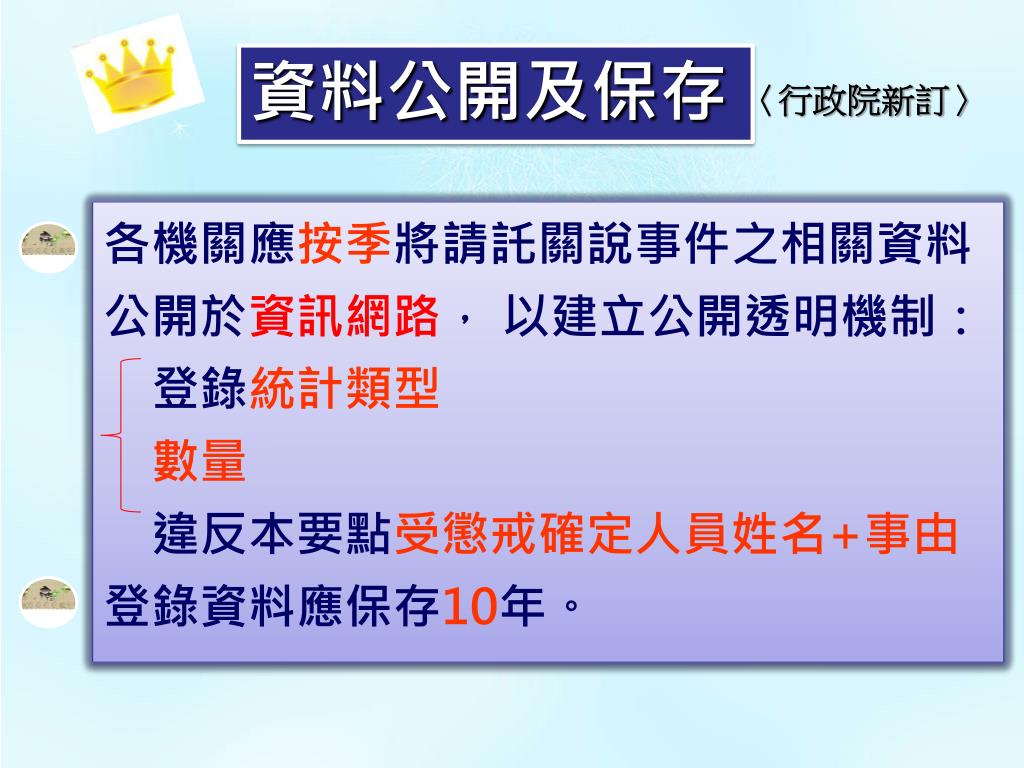 資料公開及保存〈行政院新訂〉

各機關應按季將請託關說事件之相關資料公開於資訊網路， 以建立公開透明機制：

登錄統計類型

數量

違反本要點受懲戒確定人員姓名+事由

登錄資料應保存10年。